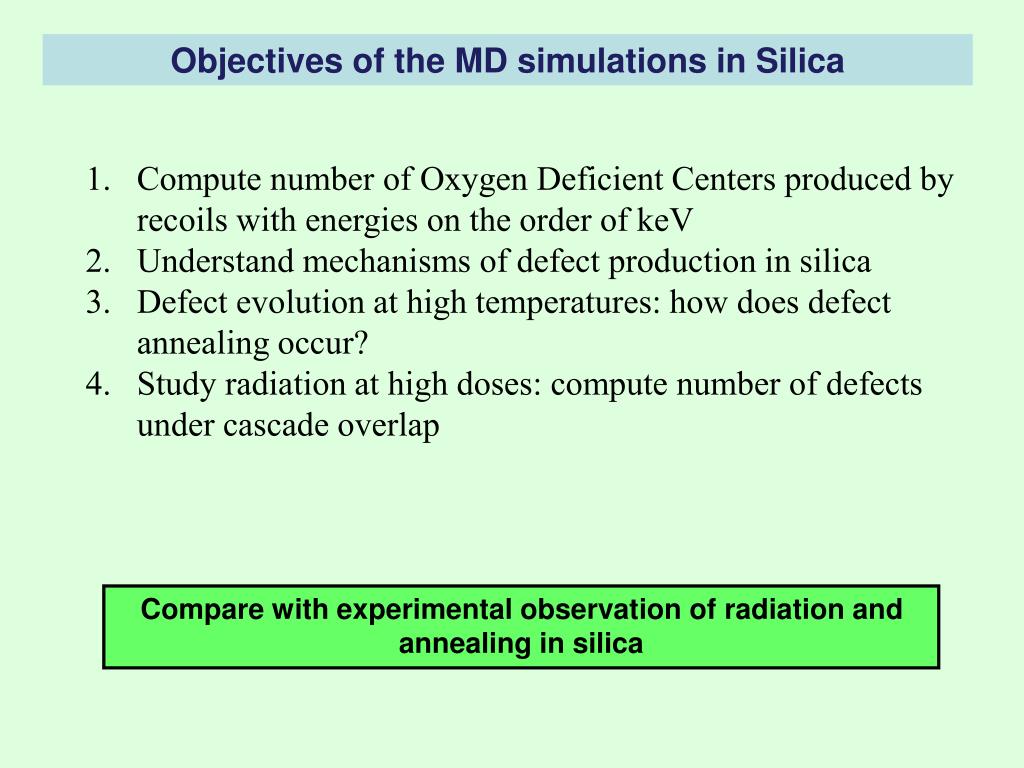 Objectives of the MD simulations in Silica

1. Compute number of Oxygen Deficient Centers produced by recoils with energies on the order of keV
2. Understand mechanisms of defect production in silica
3. Defect evolution at high temperatures: how does defect annealing occur?
4. Study radiation at high doses: compute number of defects under cascade overlap

Compare with experimental observation of radiation and annealing in silica